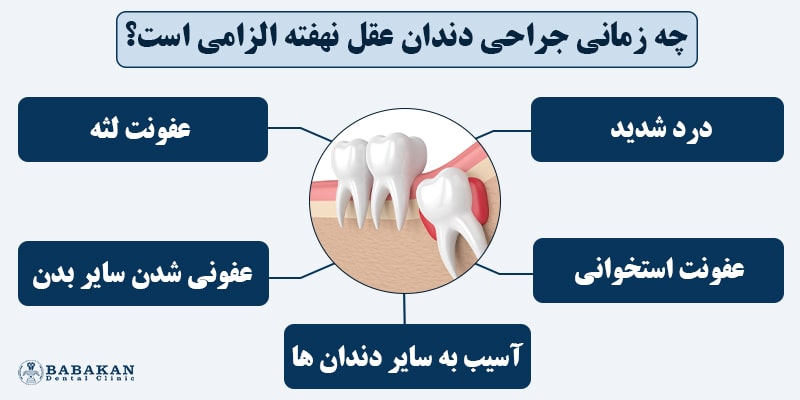 چه زمانی جراحی دندان عقل نهفته الزامی است؟

درد شدید

عفونت لثه

عفونت استخوانی

عفونی شدن سایر بدن

آسیب به سایر دندان ها

BABAKAN
Dental Clinic